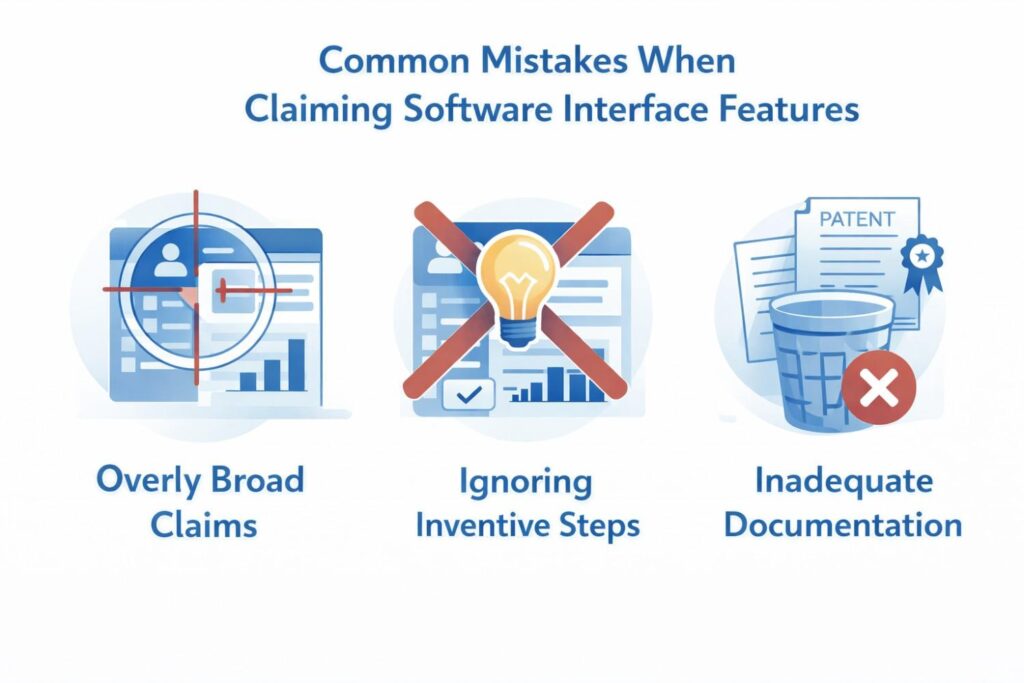 Common Mistakes When Claiming Software Interface Features

PATENT

Overly Broad Claims

Ignoring Inventive Steps

Inadequate Documentation